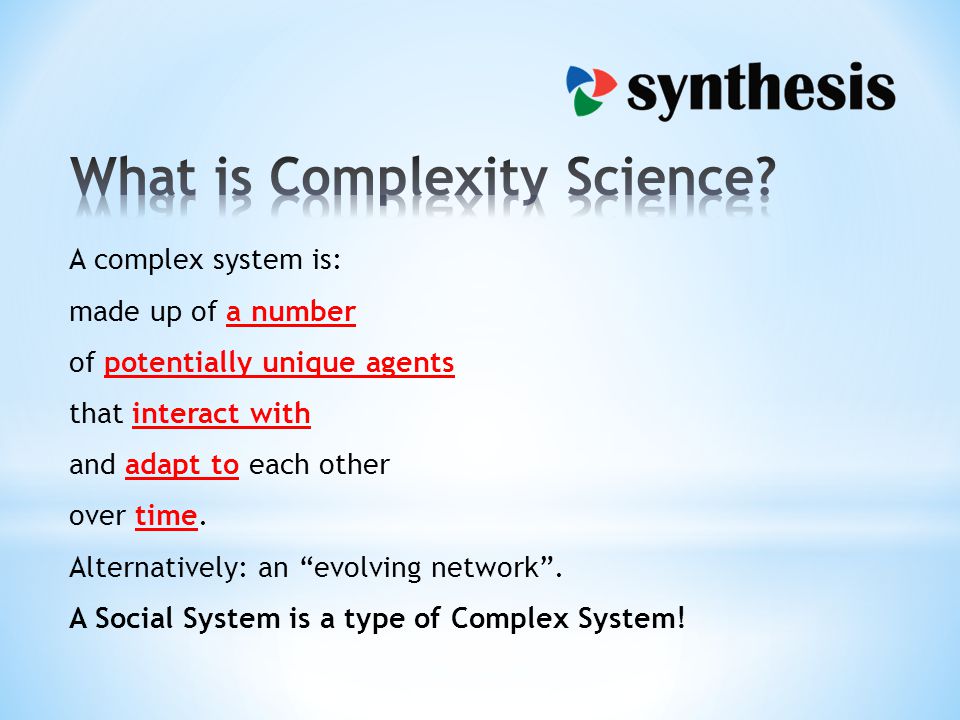 synthesis

What is Complexity Science?

A complex system is:

made up of a number

of potentially unique agents

that interact with

and adapt to each other

over time.

Alternatively: an “evolving network”.

A Social System is a type of Complex System!